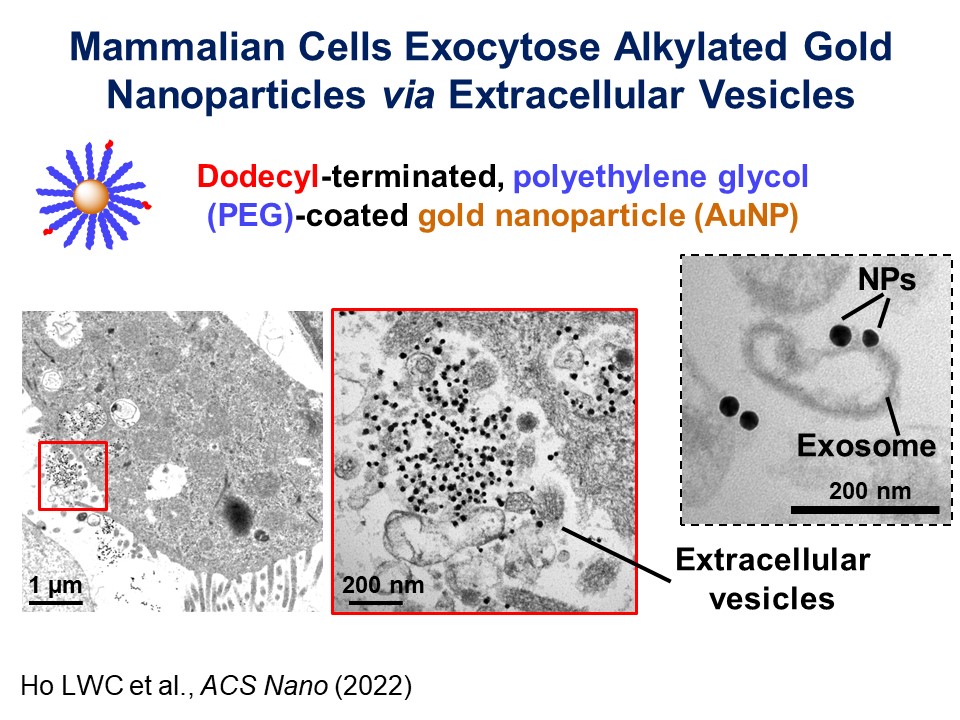 Mammalian Cells Exocytose Alkylated Gold Nanoparticles via Extracellular Vesicles

Dodecyl-terminated, polyethylene glycol (PEG)-coated gold nanoparticle (AuNP)

NPs

Exosome

200 nm

1 µm

200 nm

Extracellular vesicles

Ho LWC et al., ACS Nano (2022)